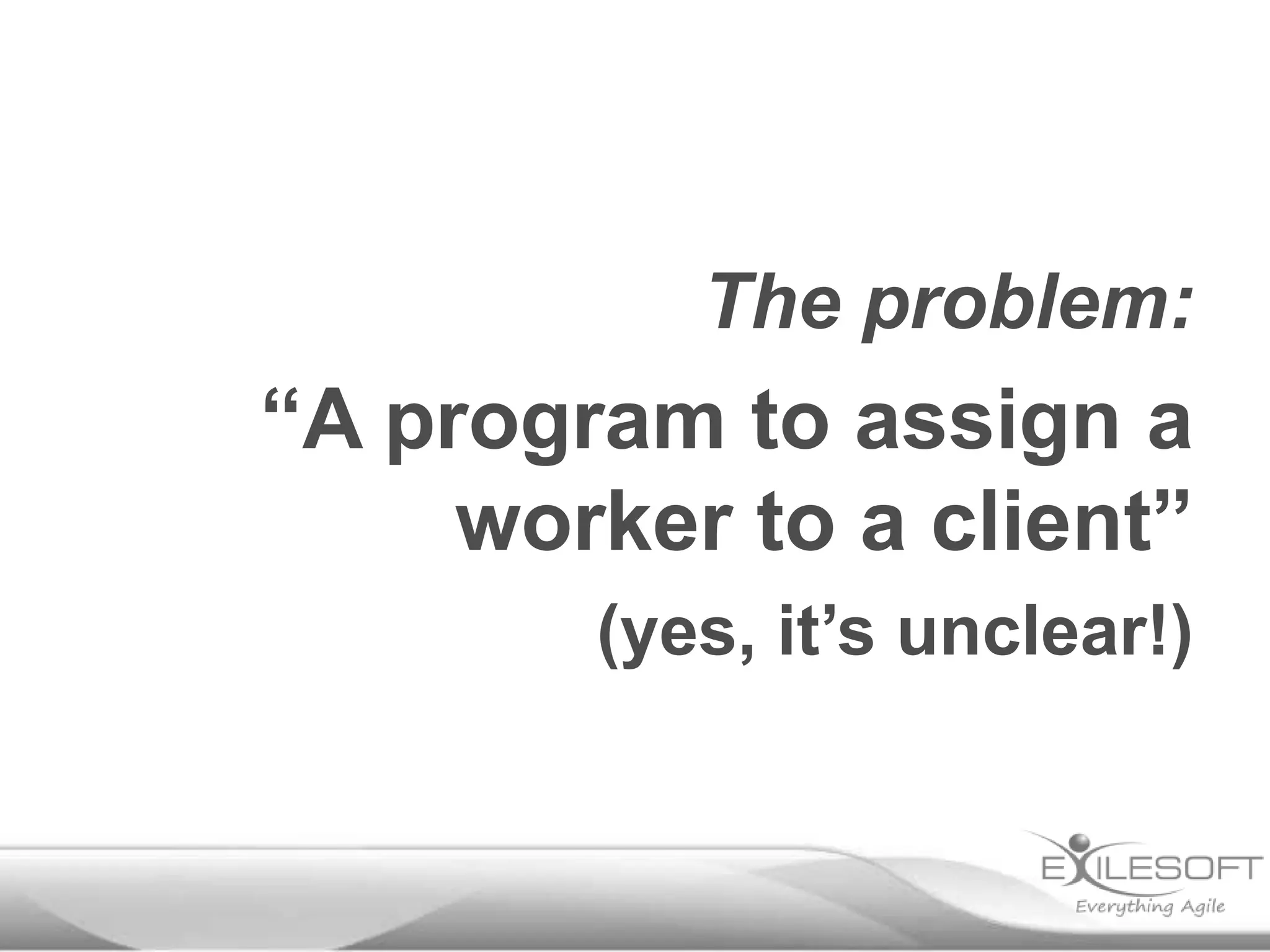 The problem:

“A program to assign a worker to a client”

(yes, it’s unclear!)

EXILESOFT
Everything Agile